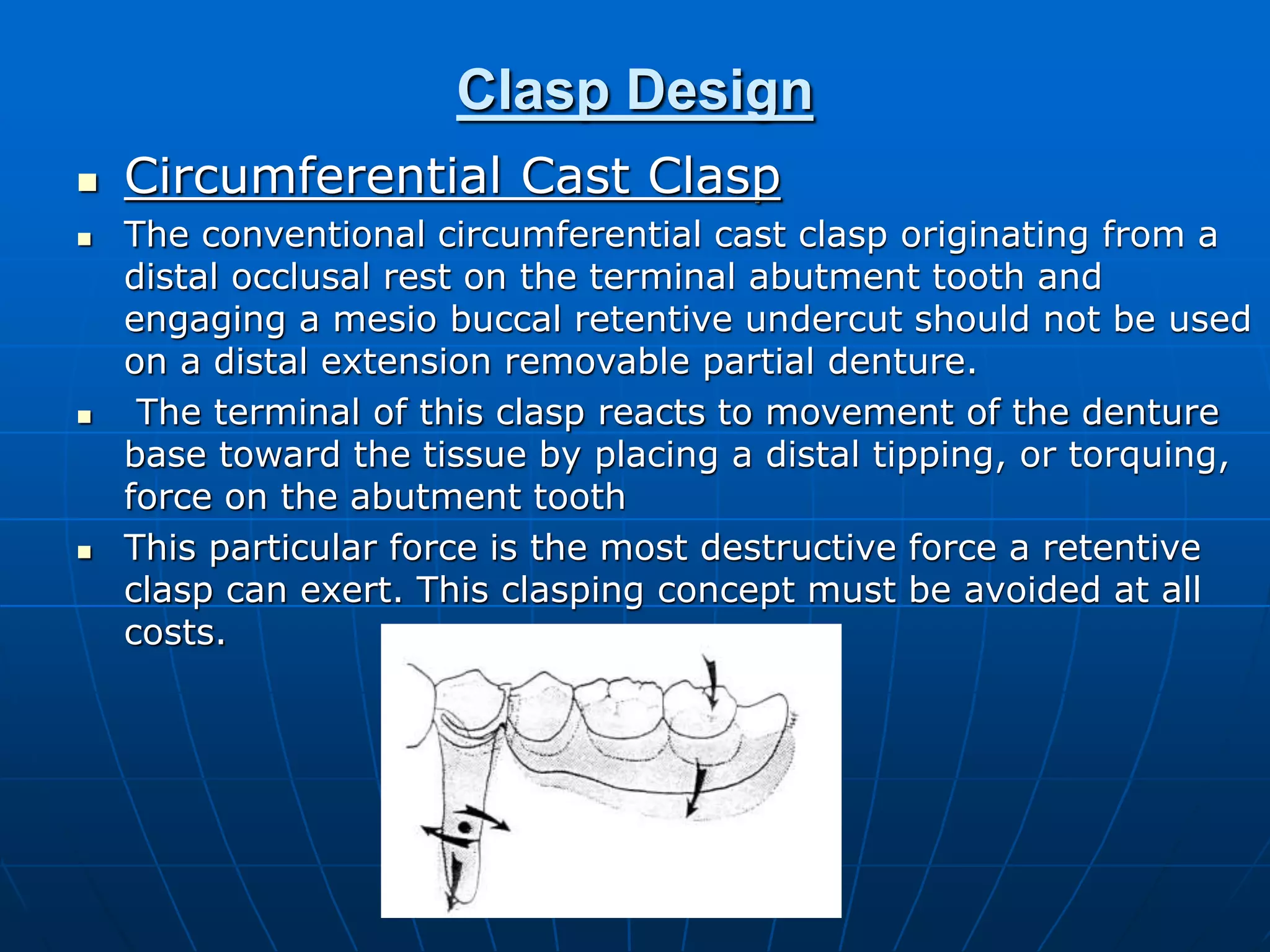 Clasp Design

- Circumferential Cast Clasp
- The conventional circumferential cast clasp originating from a distal occlusal rest on the terminal abutment tooth and engaging a mesio buccal retentive undercut should not be used on a distal extension removable partial denture.
- The terminal of this clasp reacts to movement of the denture base toward the tissue by placing a distal tipping, or torquing, force on the abutment tooth
- This particular force is the most destructive force a retentive clasp can exert. This clasping concept must be avoided at all costs.